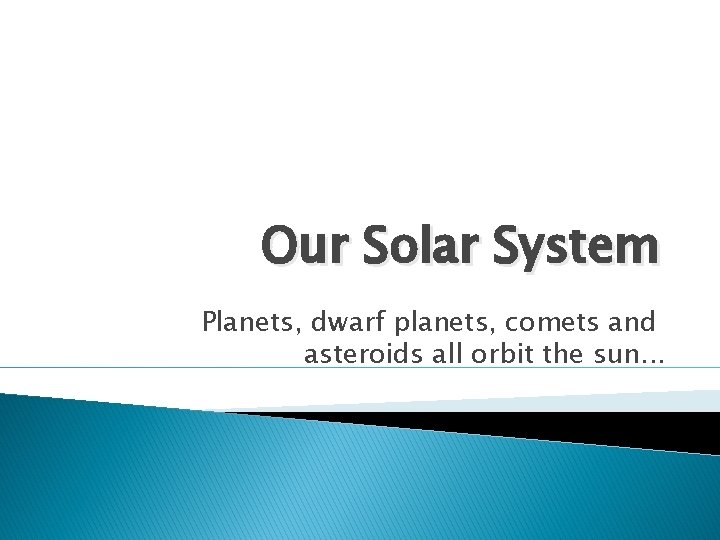 Our Solar System

Planets, dwarf planets, comets and asteroids all orbit the sun…